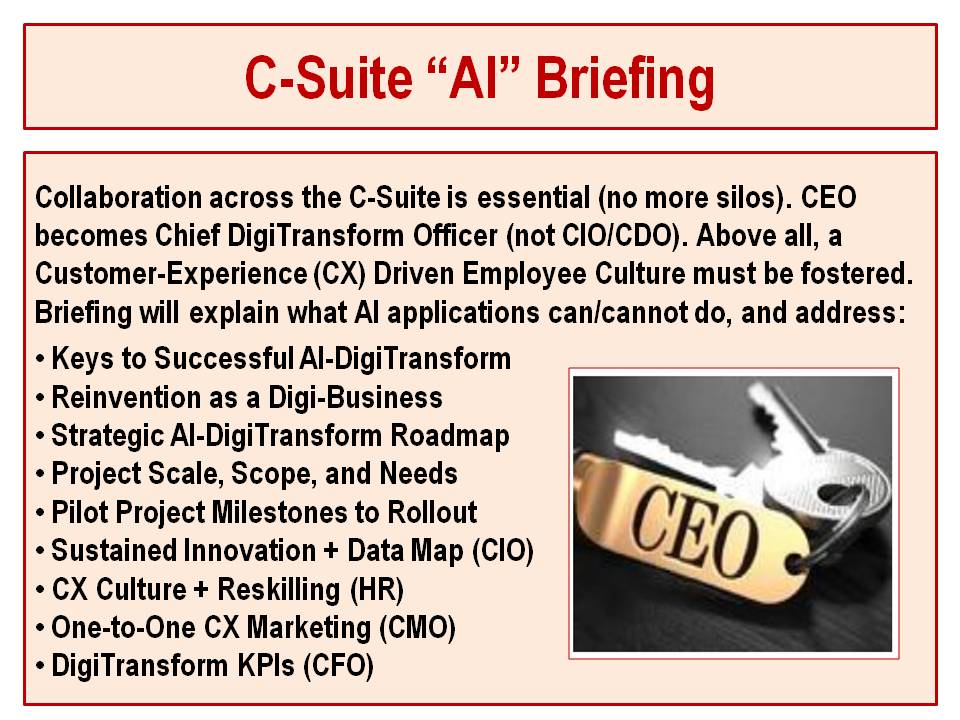 C-Suite “AI” Briefing

Collaboration across the C-Suite is essential (no more silos). CEO becomes Chief DigiTransform Officer (not CIO/CDO). Above all, a Customer-Experience (CX) Driven Employee Culture must be fostered. Briefing will explain what AI applications can/cannot do, and address:

• Keys to Successful AI-DigiTransform
• Reinvention as a Digi-Business
• Strategic AI-DigiTransform Roadmap
• Project Scale, Scope, and Needs
• Pilot Project Milestones to Rollout
• Sustained Innovation + Data Map (CIO)
• CX Culture + Reskilling (HR)
• One-to-One CX Marketing (CMO)
• DigiTransform KPIs (CFO)

CEO